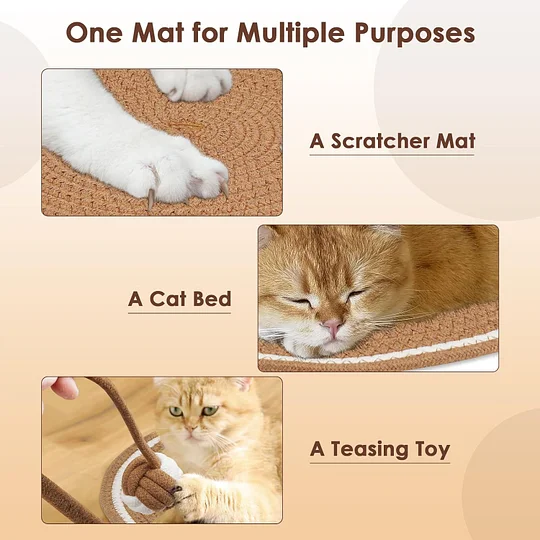 One Mat for Multiple Purposes

A Scratcher Mat

A Cat Bed

A Teasing Toy